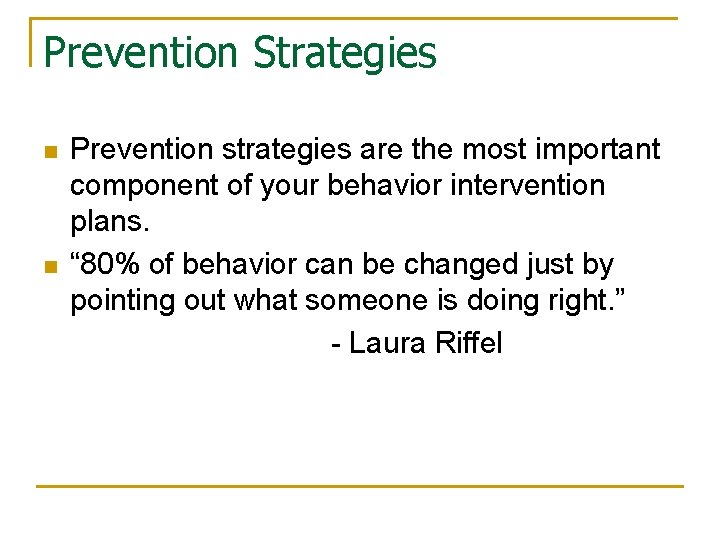 Prevention Strategies

Prevention strategies are the most important component of your behavior intervention plans.

“80% of behavior can be changed just by pointing out what someone is doing right.”

- Laura Riffel